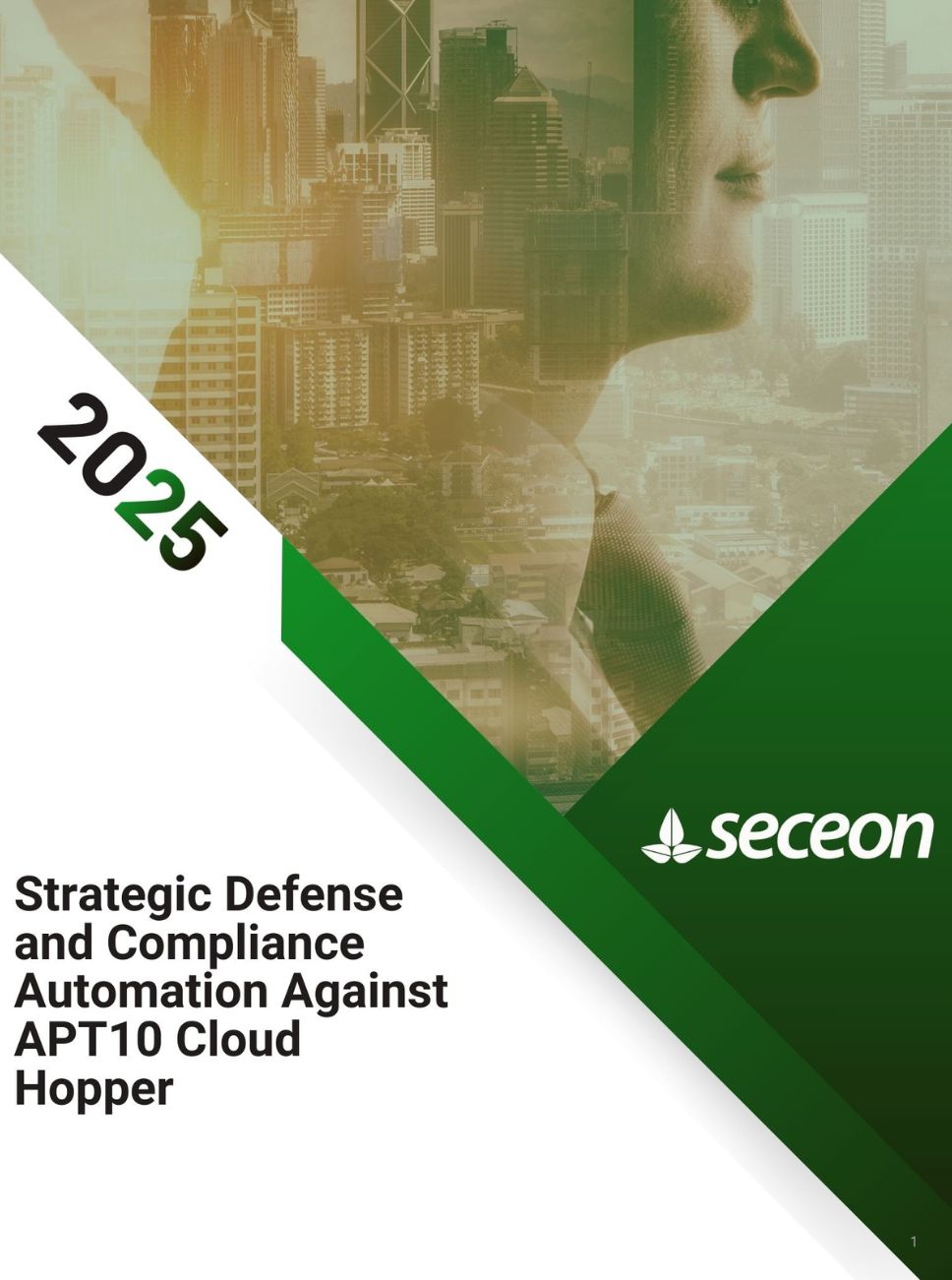 2025

seceon

Strategic Defense and Compliance Automation Against APT10 Cloud Hopper

1